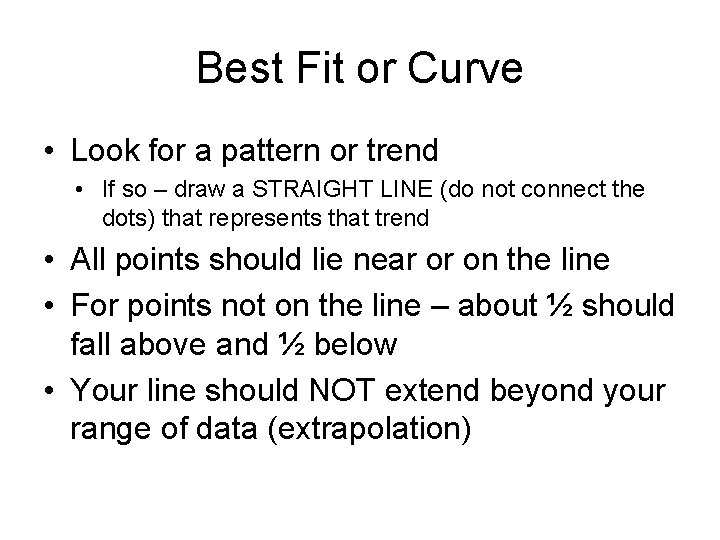 Best Fit or Curve

• Look for a pattern or trend
  • If so – draw a STRAIGHT LINE (do not connect the dots) that represents that trend
• All points should lie near or on the line
• For points not on the line – about ½ should fall above and ½ below
• Your line should NOT extend beyond your range of data (extrapolation)